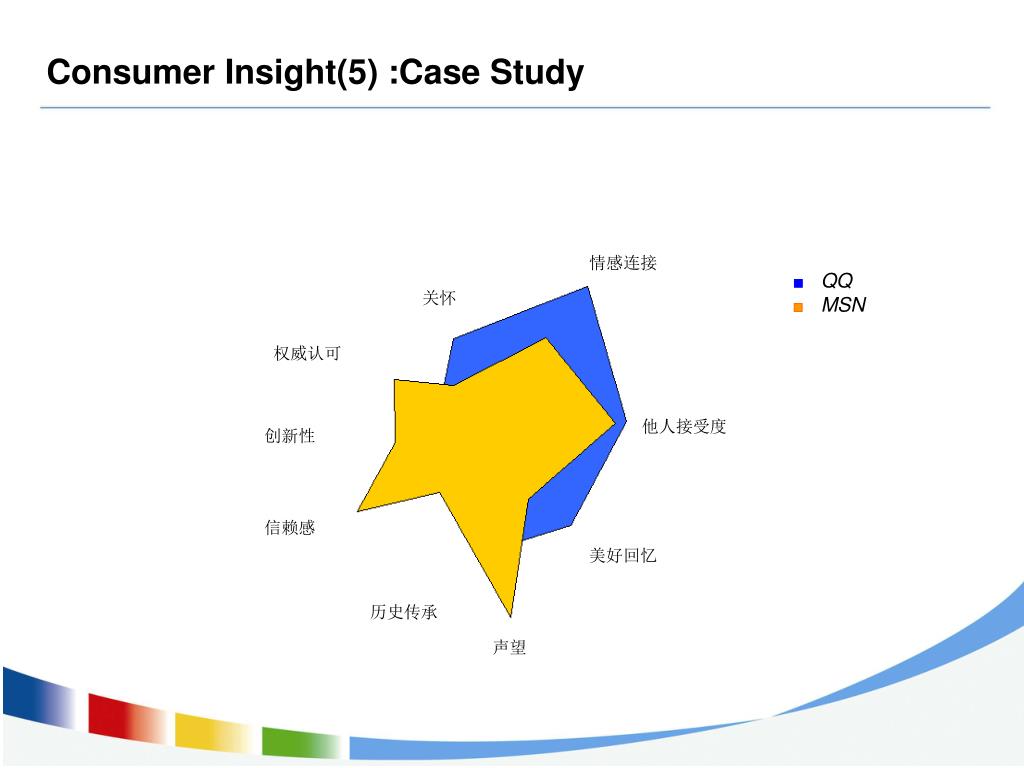 Consumer Insight(5) :Case Study

情感连接

关怀

权威认可

创新性

信赖感

历史传承

声望

美好回忆

他人接受度

QQ
MSN